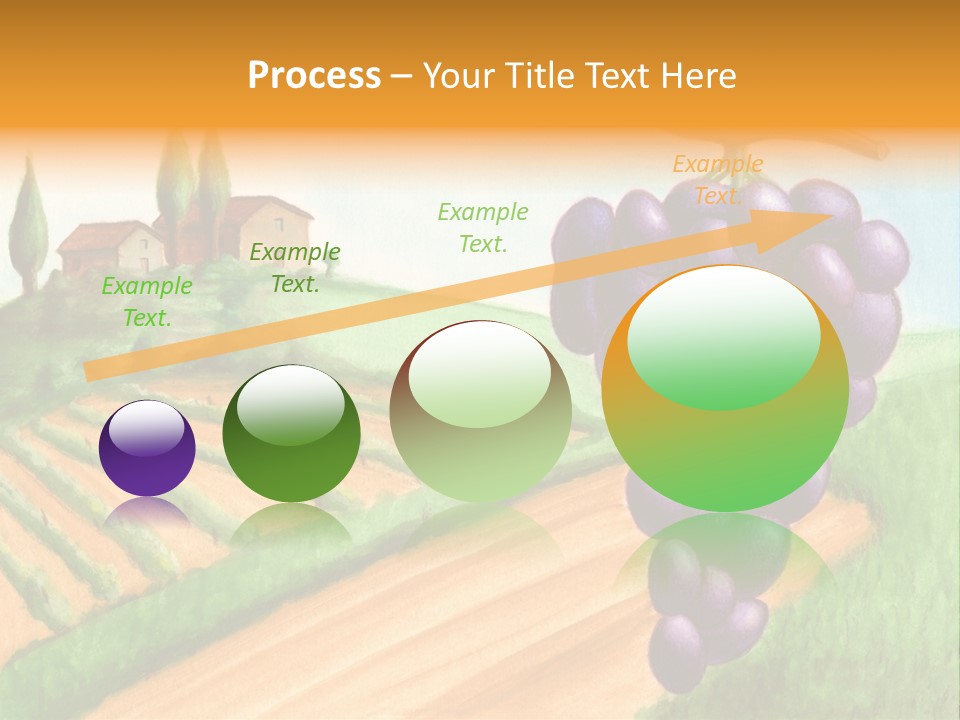 Process – Your Title Text Here

Example Text.

Example Text.

Example Text.

Example Text.